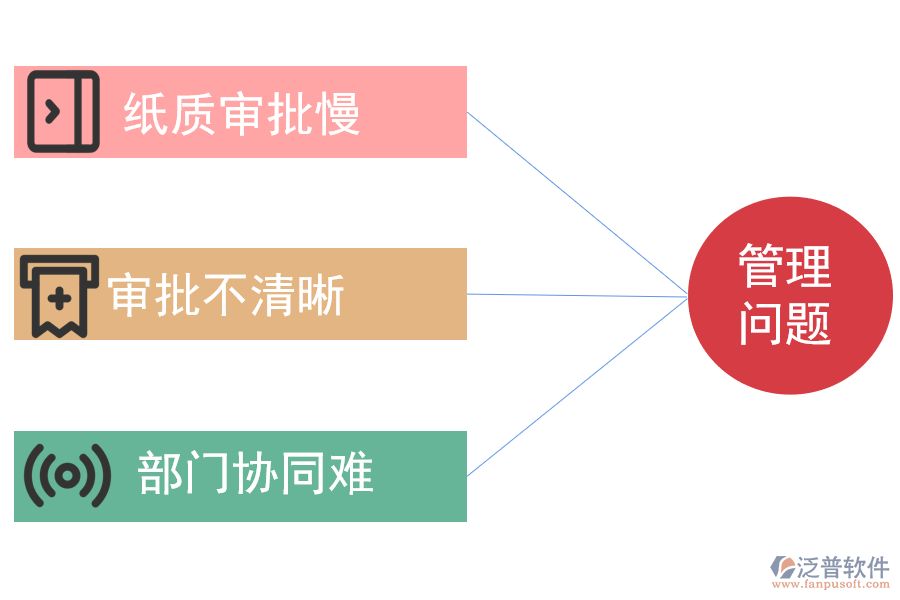 纸质审批慢

审批不清晰

部门协同难

管理问题

泛普软件
www.fanpusoft.com